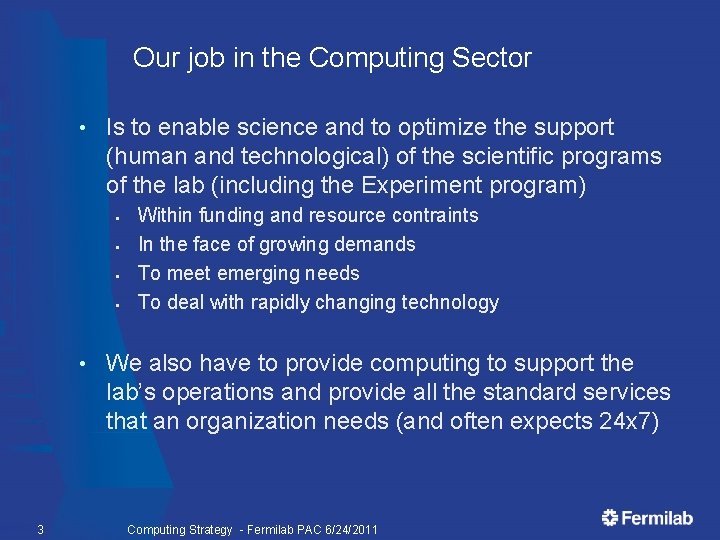 Our job in the Computing Sector

• Is to enable science and to optimize the support (human and technological) of the scientific programs of the lab (including the Experiment program)
  ▪ Within funding and resource contraints
  ▪ In the face of growing demands
  ▪ To meet emerging needs
  ▪ To deal with rapidly changing technology

• We also have to provide computing to support the lab's operations and provide all the standard services that an organization needs (and often expects 24x7)

3 Computing Strategy - Fermilab PAC 6/24/2011

Fermilab